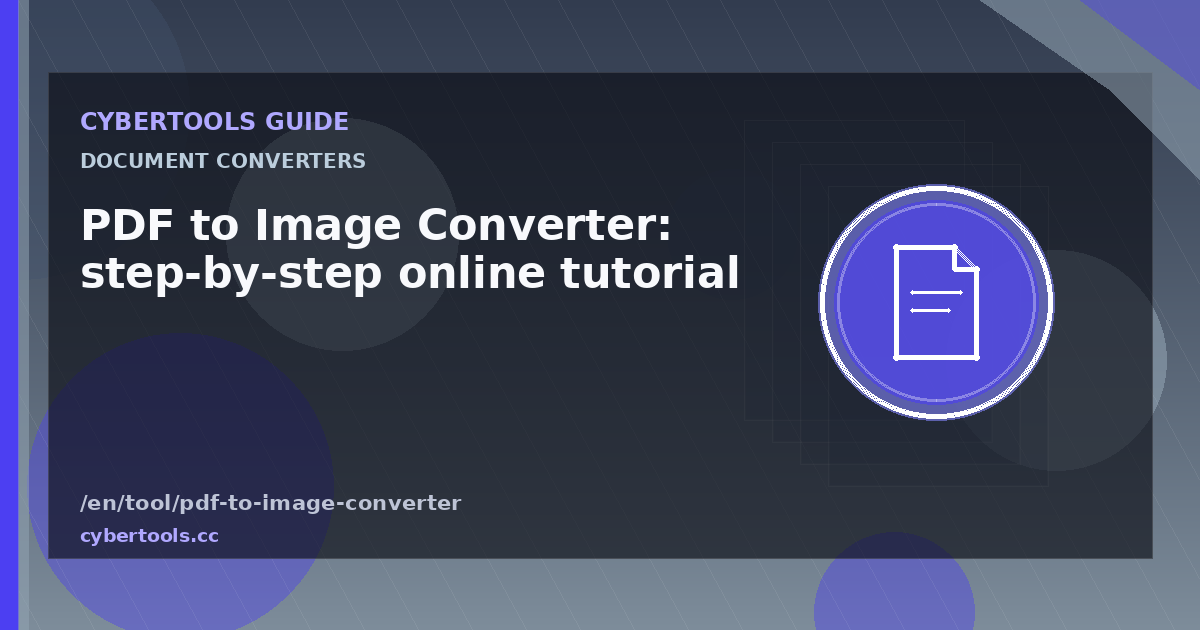 CYBERTOOLS GUIDE

DOCUMENT CONVERTERS

PDF to Image Converter: step-by-step online tutorial

/en/tool/pdf-to-image-converter

cybertools.cc